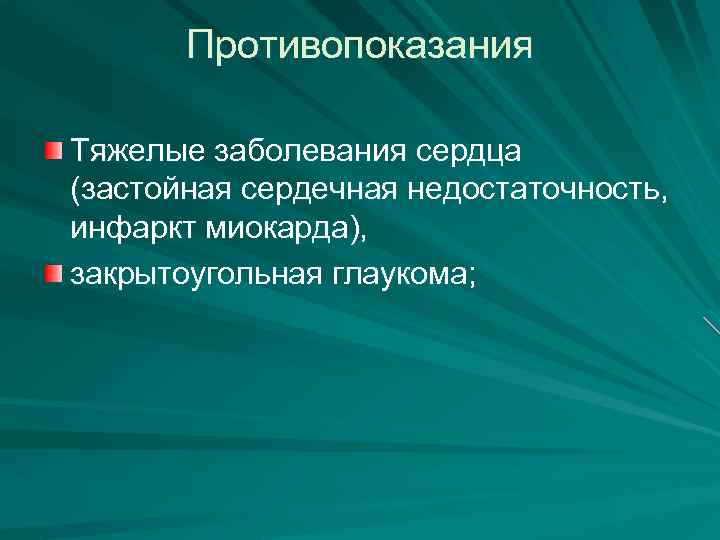 Противопоказания

Тяжелые заболевания сердца (застойная сердечная недостаточность, инфаркт миокарда),

закрытоугольная глаукома;